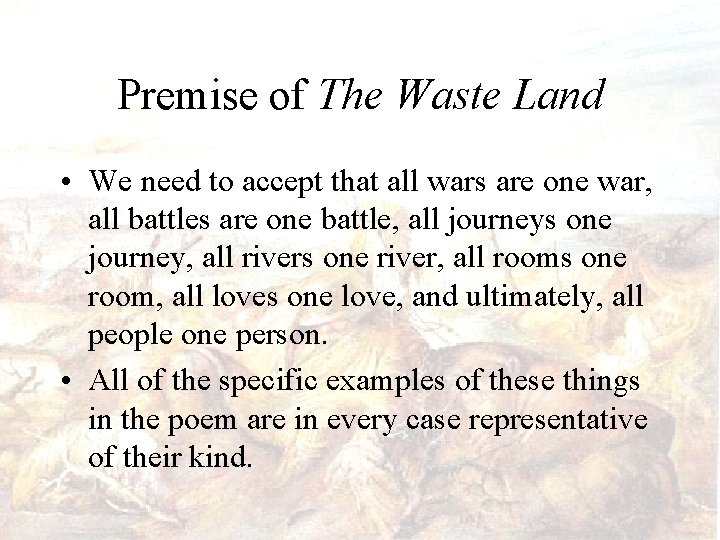 Premise of The Waste Land

• We need to accept that all wars are one war, all battles are one battle, all journeys one journey, all rivers one river, all rooms one room, all loves one love, and ultimately, all people one person.

• All of the specific examples of these things in the poem are in every case representative of their kind.